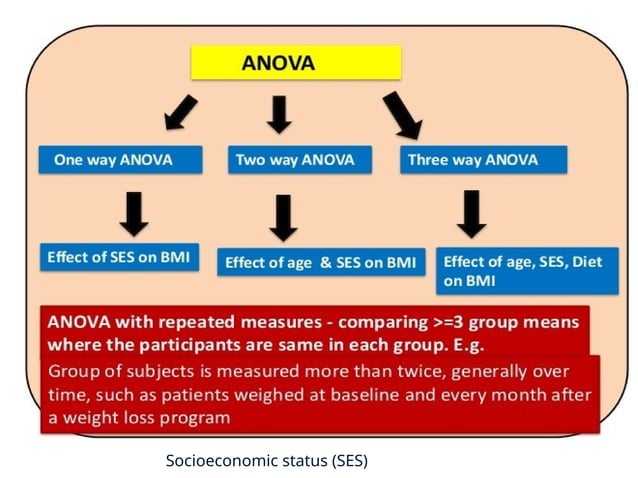 ANOVA

One way ANOVA

Two way ANOVA

Three way ANOVA

Effect of SES on BMI

Effect of age & SES on BMI

Effect of age, SES, Diet on BMI

ANOVA with repeated measures - comparing >=3 group means where the participants are same in each group. E.g.

Group of subjects is measured more than twice, generally over time, such as patients weighed at baseline and every month after a weight loss program

Socioeconomic status (SES)